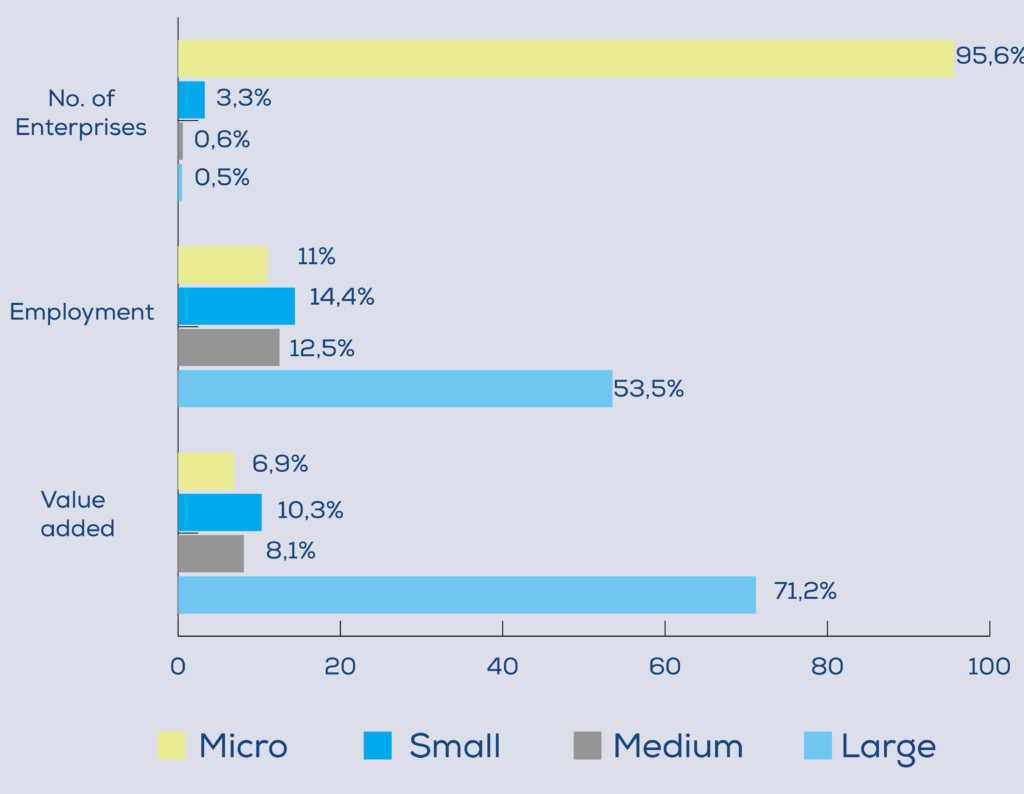 No. of Enterprises

95,6%

3,3%

0,6%

0,5%

Employment

11%

14,4%

12,5%

53,5%

Value added

6,9%

10,3%

8,1%

71,2%

0
20
40
60
80
100

Micro
Small
Medium
Large